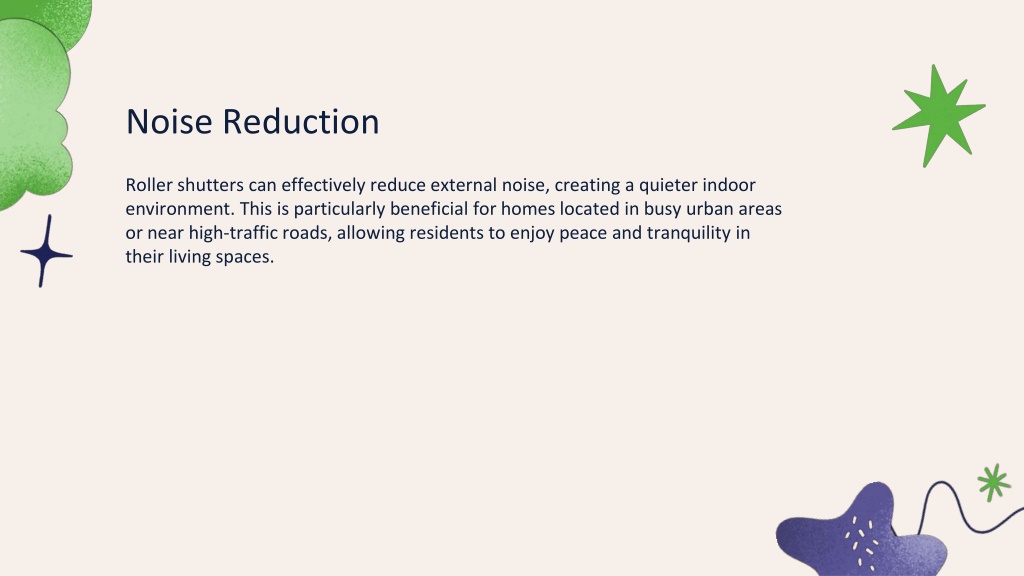 Noise Reduction

Roller shutters can effectively reduce external noise, creating a quieter indoor environment. This is particularly beneficial for homes located in busy urban areas or near high-traffic roads, allowing residents to enjoy peace and tranquility in their living spaces.